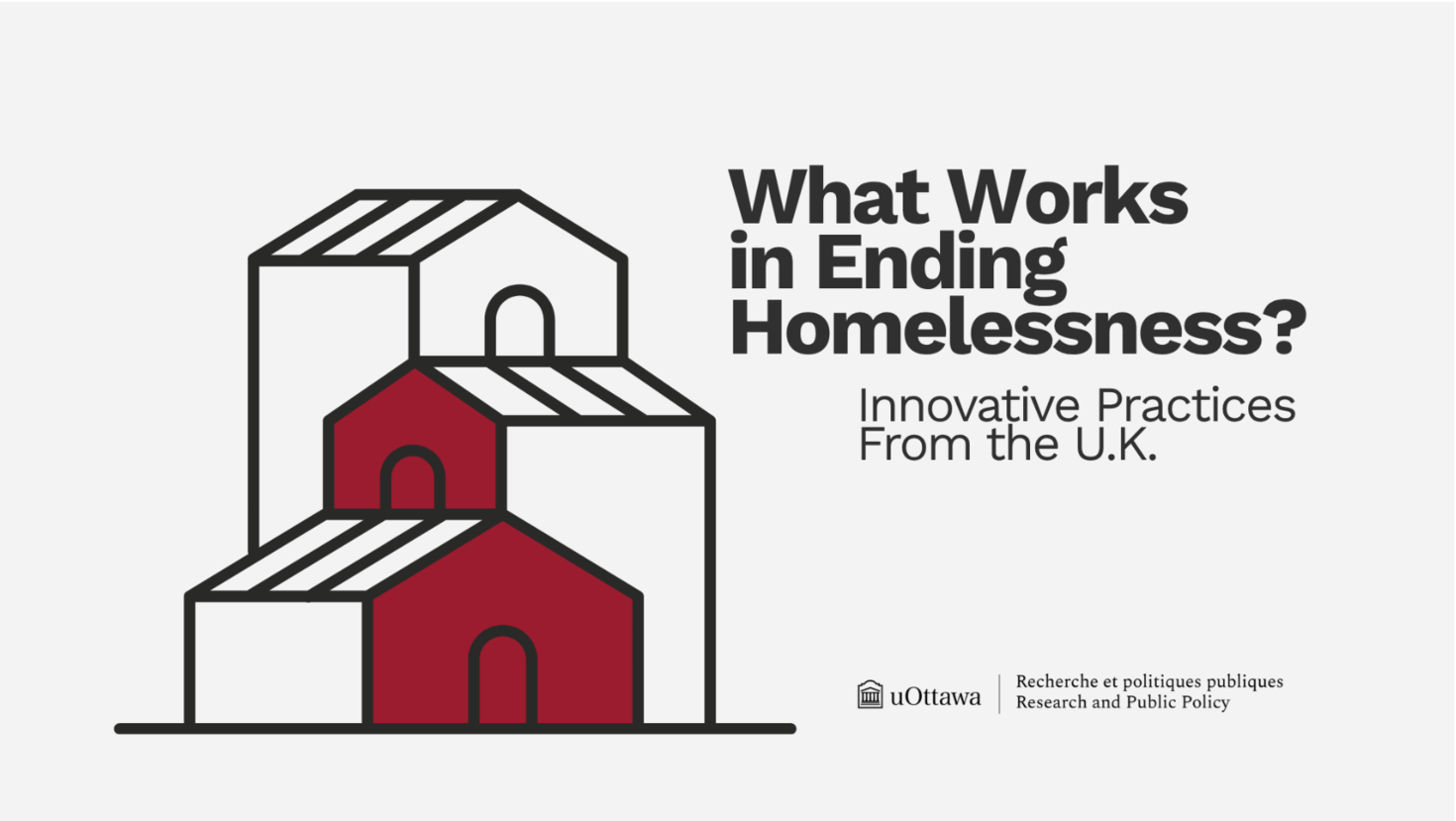 What Works in Ending Homelessness?

Innovative Practices From the U.K.

uOttawa

Recherche et politiques publiques
Research and Public Policy